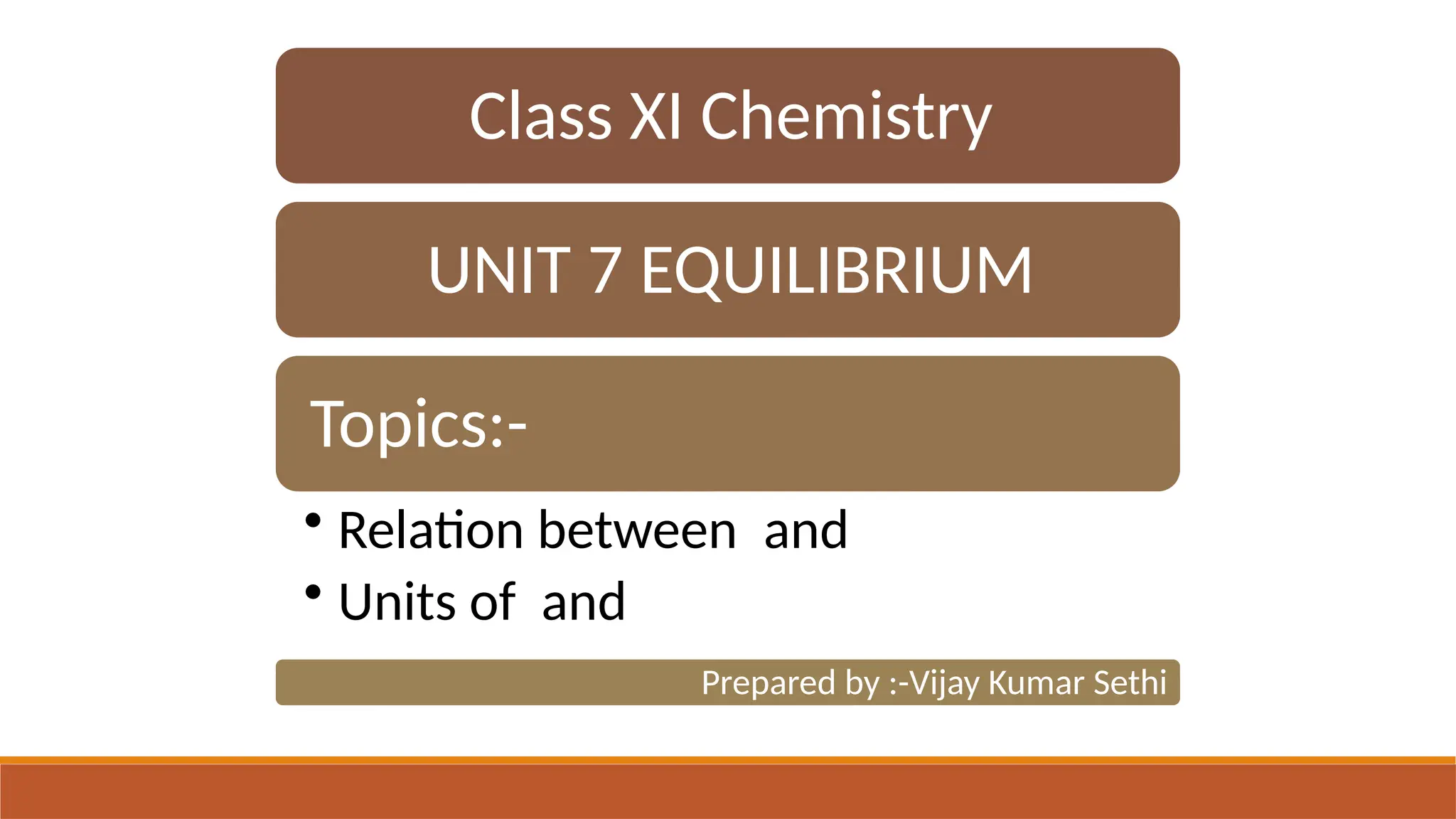 Class XI Chemistry

UNIT 7 EQUILIBRIUM

Topics:-

• Relation between  and
• Units of  and

Prepared by :-Vijay Kumar Sethi